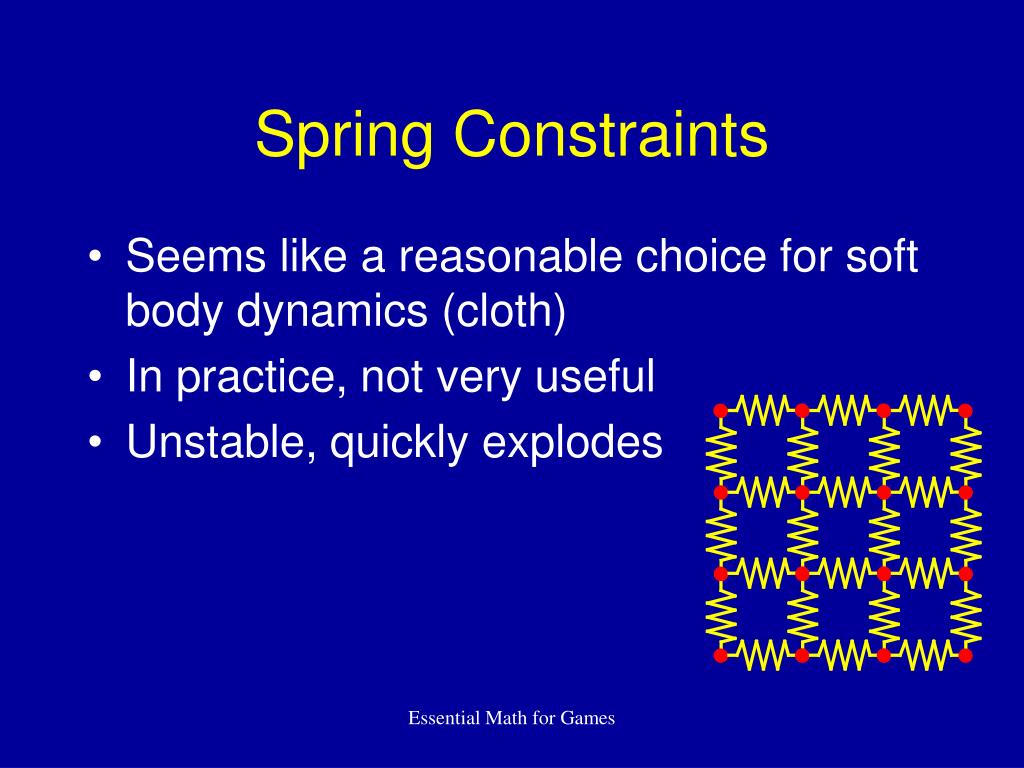 Spring Constraints

• Seems like a reasonable choice for soft body dynamics (cloth)
• In practice, not very useful
• Unstable, quickly explodes

Essential Math for Games